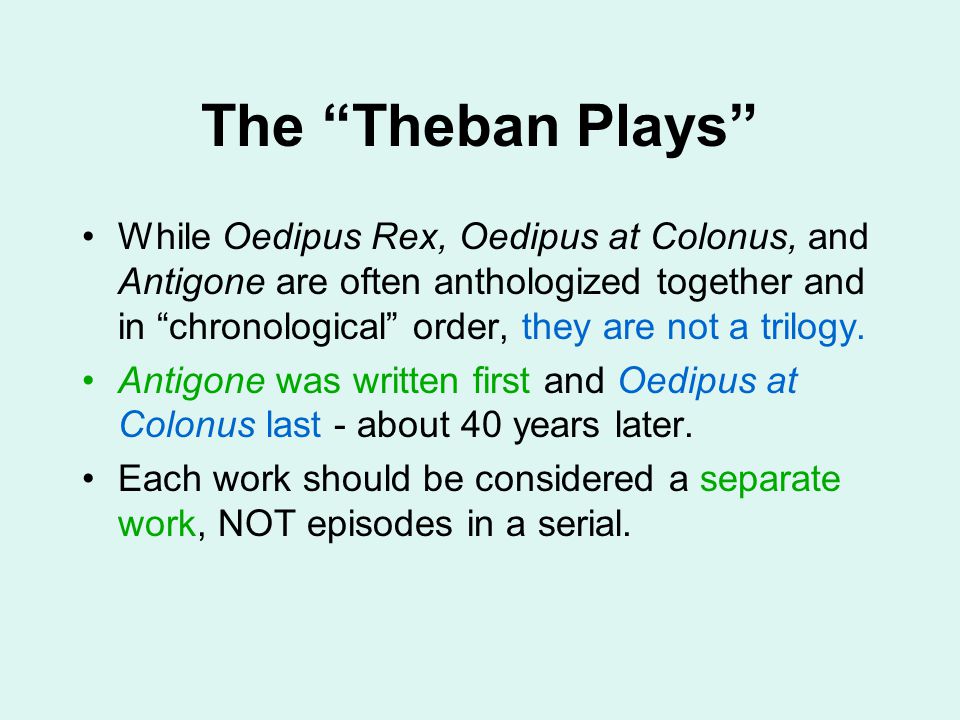 The “Theban Plays”

• While Oedipus Rex, Oedipus at Colonus, and Antigone are often anthologized together and in “chronological” order, they are not a trilogy.

• Antigone was written first and Oedipus at Colonus last - about 40 years later.

• Each work should be considered a separate work, NOT episodes in a serial.